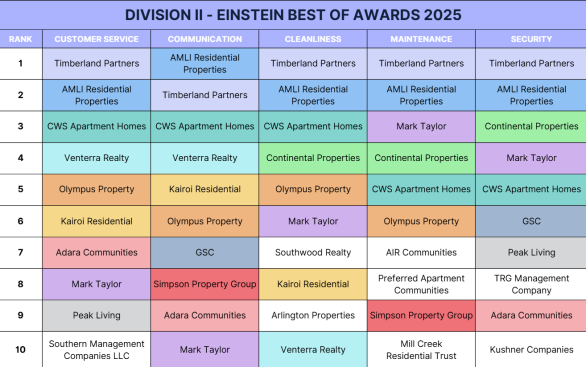 DIVISION II - EINSTEIN BEST OF AWARDS 2025

| RANK | CUSTOMER SERVICE | COMMUNICATION | CLEANLINESS | MAINTENANCE | SECURITY |
|---|---|---|---|---|---|
| 1 | Timberland Partners | AMLI Residential Properties | Timberland Partners | Timberland Partners | Timberland Partners |
| 2 | AMLI Residential Properties | Timberland Partners | AMLI Residential Properties | AMLI Residential Properties | AMLI Residential Properties |
| 3 | CWS Apartment Homes | CWS Apartment Homes | CWS Apartment Homes | Mark Taylor | Continental Properties |
| 4 | Venterra Realty | Venterra Realty | Continental Properties | Continental Properties | Mark Taylor |
| 5 | Olympus Property | Kairoi Residential | Olympus Property | CWS Apartment Homes | CWS Apartment Homes |
| 6 | Kairoi Residential | Olympus Property | Mark Taylor | Olympus Property | GSC |
| 7 | Adara Communities | GSC | Southwood Realty | AIR Communities | Peak Living |
| 8 | Mark Taylor | Simpson Property Group | Kairoi Residential | Preferred Apartment Communities | TRG Management Company |
| 9 | Peak Living | Adara Communities | Arlington Properties | Simpson Property Group | Adara Communities |
| 10 | Southern Management Companies LLC | Mark Taylor | Venterra Realty | Mill Creek Residential Trust | Kushner Companies |